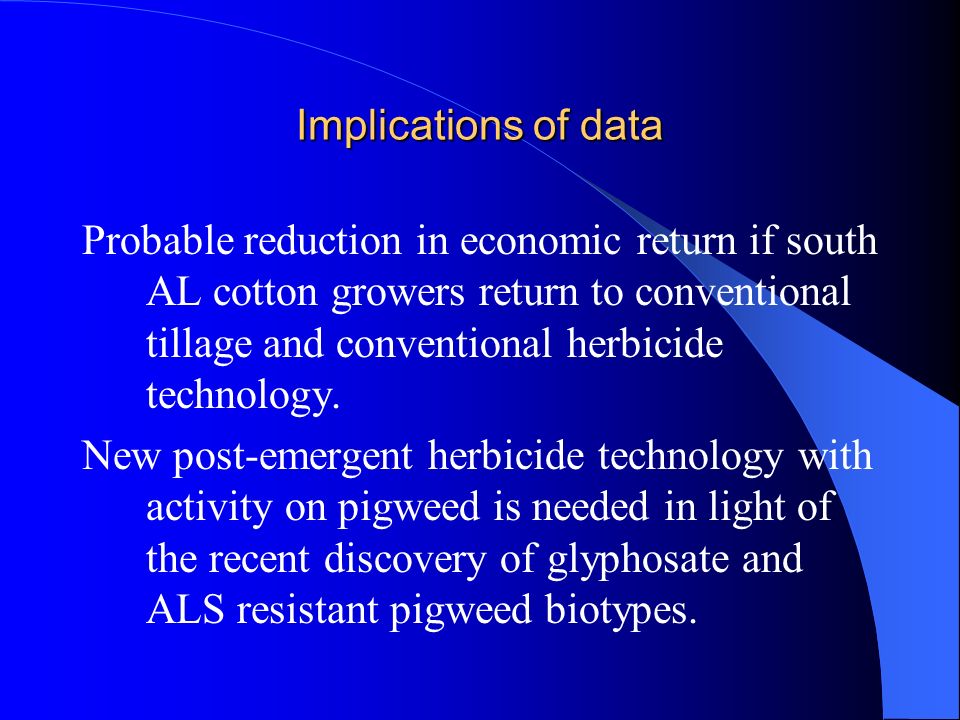 Implications of data

Probable reduction in economic return if south AL cotton growers return to conventional tillage and conventional herbicide technology.

New post-emergent herbicide technology with activity on pigweed is needed in light of the recent discovery of glyphosate and ALS resistant pigweed biotypes.